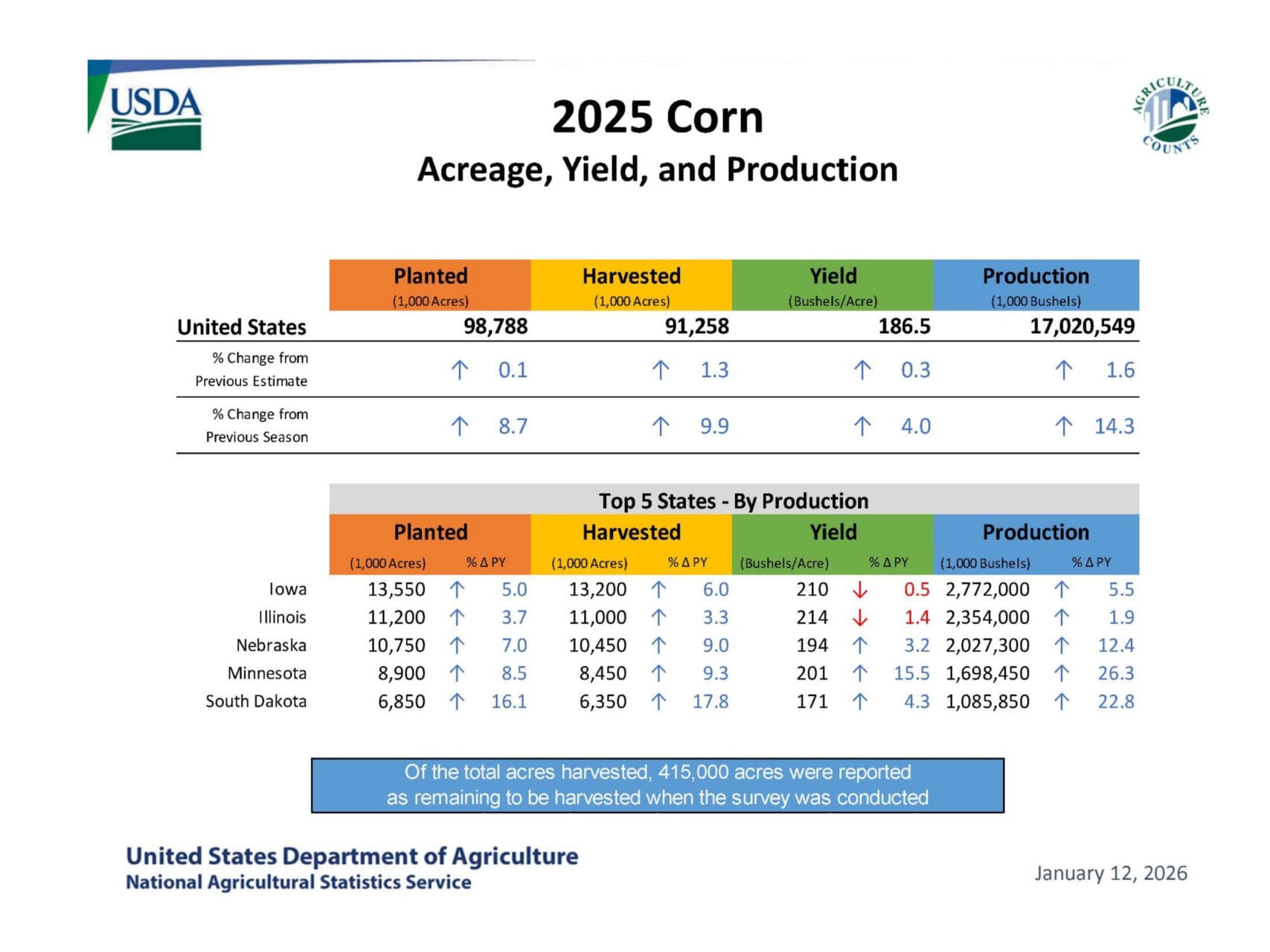 USDA

AGRICULTURE COUNTS

2025 Corn
Acreage, Yield, and Production

| | Planted (1,000 Acres) | Harvested (1,000 Acres) | Yield (Bushels/Acre) | Production (1,000 Bushels) |
|---|---|---|---|---|
| United States | 98,788 | 91,258 | 186.5 | 17,020,549 |
| % Change from Previous Estimate | ↑ 0.1 | ↑ 1.3 | ↑ 0.3 | ↑ 1.6 |
| % Change from Previous Season | ↑ 8.7 | ↑ 9.9 | ↑ 4.0 | ↑ 14.3 |

Top 5 States - By Production

| | Planted (1,000 Acres) | % Δ PY | Harvested (1,000 Acres) | % Δ PY | Yield (Bushels/Acre) | % Δ PY | Production (1,000 Bushels) | % Δ PY |
|---|---|---|---|---|---|---|---|---|
| Iowa | 13,550 | ↑ 5.0 | 13,200 | ↑ 6.0 | 210 | ↓ 0.5 | 2,772,000 | ↑ 5.5 |
| Illinois | 11,200 | ↑ 3.7 | 11,000 | ↑ 3.3 | 214 | ↓ 1.4 | 2,354,000 | ↑ 1.9 |
| Nebraska | 10,750 | ↑ 7.0 | 10,450 | ↑ 9.0 | 194 | ↑ 3.2 | 2,027,300 | ↑ 12.4 |
| Minnesota | 8,900 | ↑ 8.5 | 8,450 | ↑ 9.3 | 201 | ↑ 15.5 | 1,698,450 | ↑ 26.3 |
| South Dakota | 6,850 | ↑ 16.1 | 6,350 | ↑ 17.8 | 171 | ↑ 4.3 | 1,085,850 | ↑ 22.8 |

Of the total acres harvested, 415,000 acres were reported as remaining to be harvested when the survey was conducted

United States Department of Agriculture
National Agricultural Statistics Service

January 12, 2026